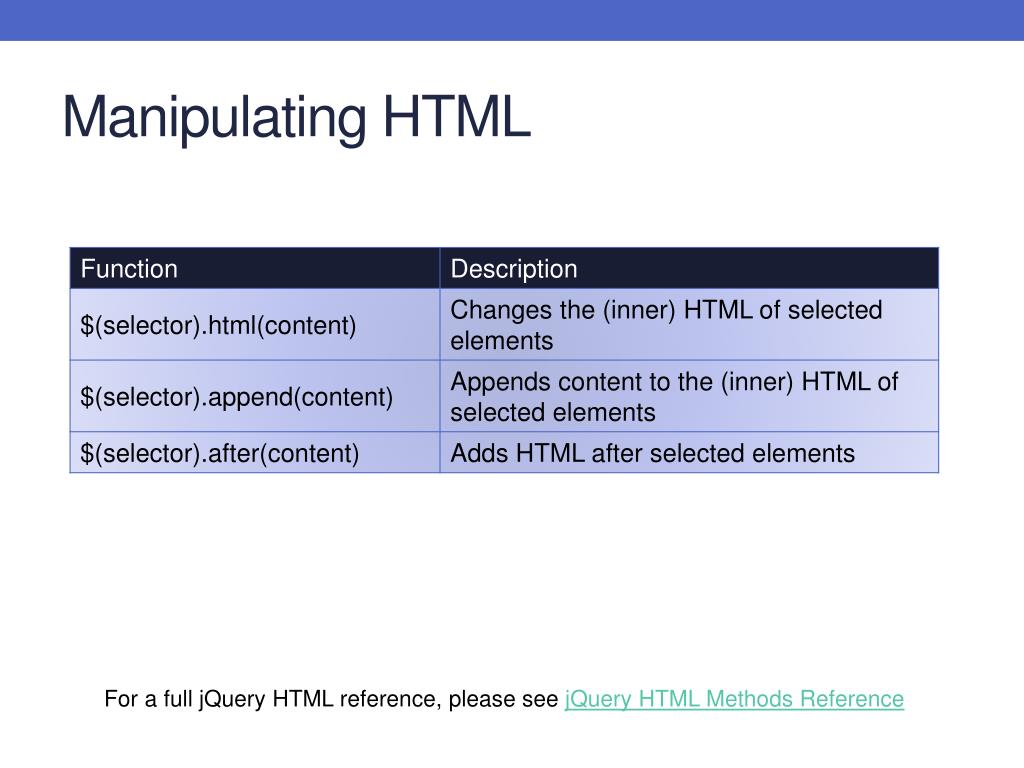 Manipulating HTML

| Function | Description |
|---|---|
| \$(selector).html(content) | Changes the (inner) HTML of selected elements |
| \$(selector).append(content) | Appends content to the (inner) HTML of selected elements |
| \$(selector).after(content) | Adds HTML after selected elements |

For a full jQuery HTML reference, please see jQuery HTML Methods Reference